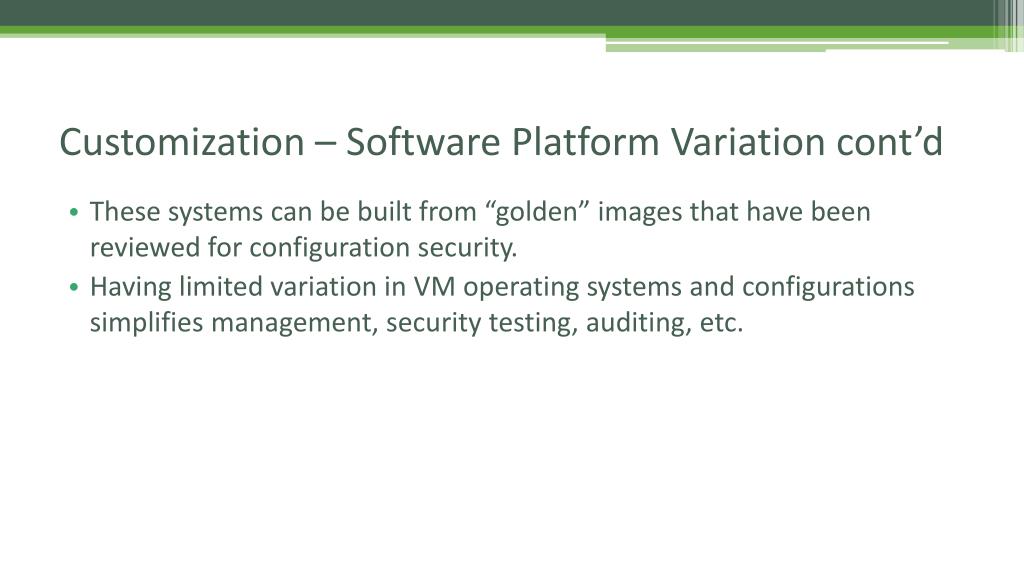 Customization – Software Platform Variation cont’d

• These systems can be built from “golden” images that have been reviewed for configuration security.
• Having limited variation in VM operating systems and configurations simplifies management, security testing, auditing, etc.